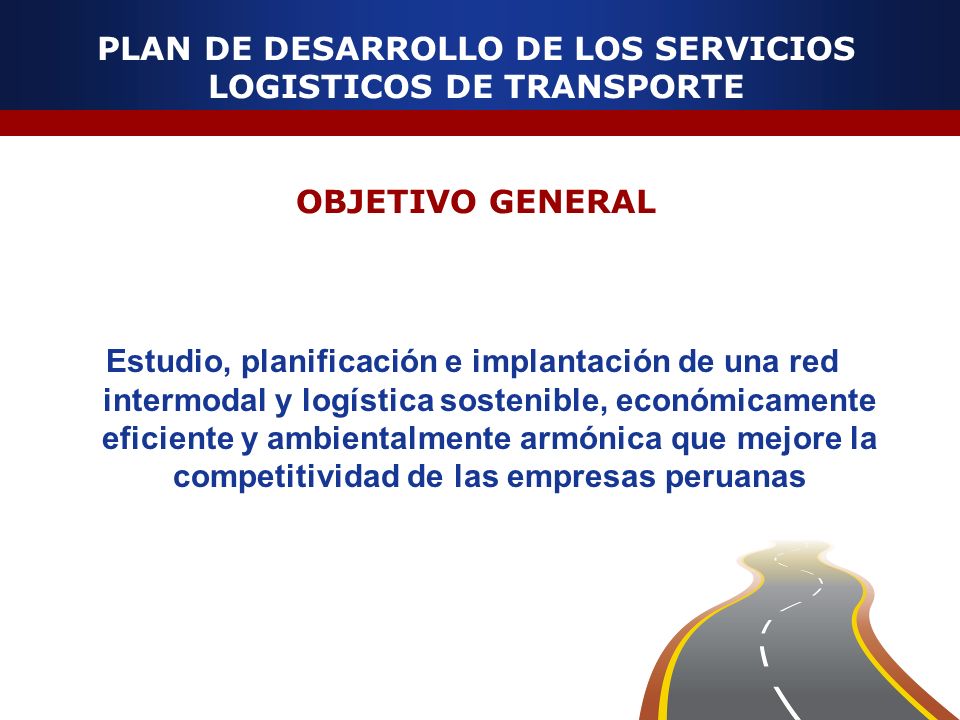 PLAN DE DESARROLLO DE LOS SERVICIOS LOGISTICOS DE TRANSPORTE

OBJETIVO GENERAL

Estudio, planificación e implantación de una red intermodal y logística sostenible, económicamente eficiente y ambientalmente armónica que mejore la competitividad de las empresas peruanas